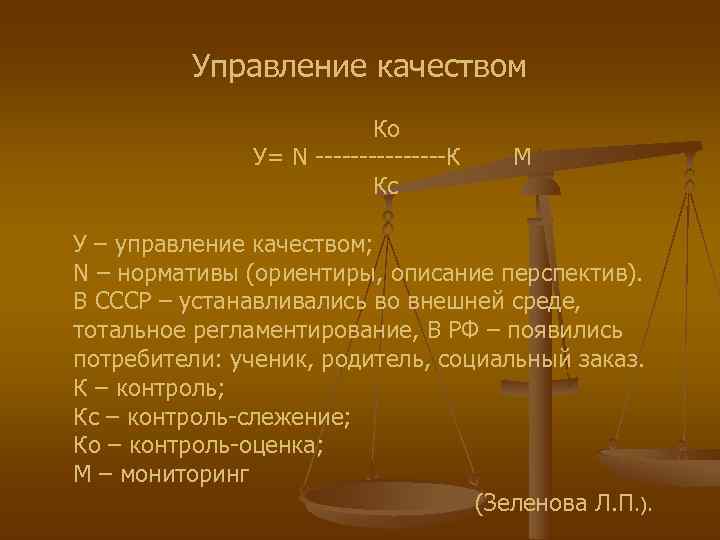 Управление качеством

Ко
У= N ---------------К М
Кс

У – управление качеством;
N – нормативы (ориентиры, описание перспектив). В СССР – устанавливались во внешней среде, тотальное регламентирование, В РФ – появились потребители: ученик, родитель, социальный заказ.
К – контроль;
Кс – контроль-слежение;
Ко – контроль-оценка;
М – мониторинг

(Зеленова Л.П.).